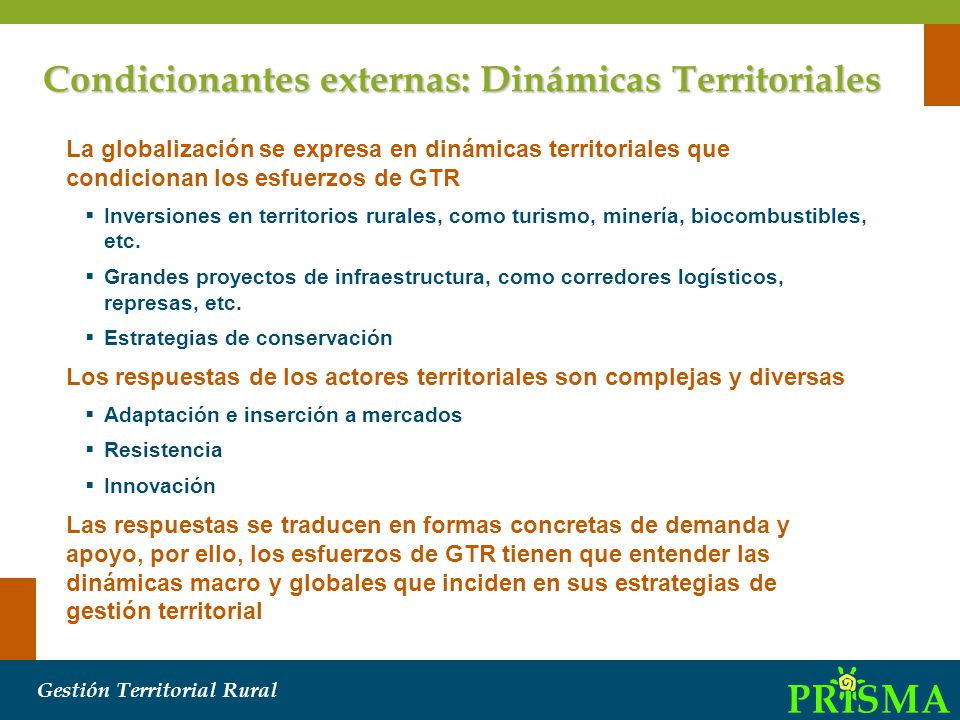 Condicionantes externas: Dinámicas Territoriales

La globalización se expresa en dinámicas territoriales que condicionan los esfuerzos de GTR

▪ Inversiones en territorios rurales, como turismo, minería, biocombustibles, etc.

▪ Grandes proyectos de infraestructura, como corredores logísticos, represas, etc.

▪ Estrategias de conservación

Los respuestas de los actores territoriales son complejas y diversas

▪ Adaptación e inserción a mercados

▪ Resistencia

▪ Innovación

Las respuestas se traducen en formas concretas de demanda y apoyo, por ello, los esfuerzos de GTR tienen que entender las dinámicas macro y globales que inciden en sus estrategias de gestión territorial

Gestión Territorial Rural

PRISMA